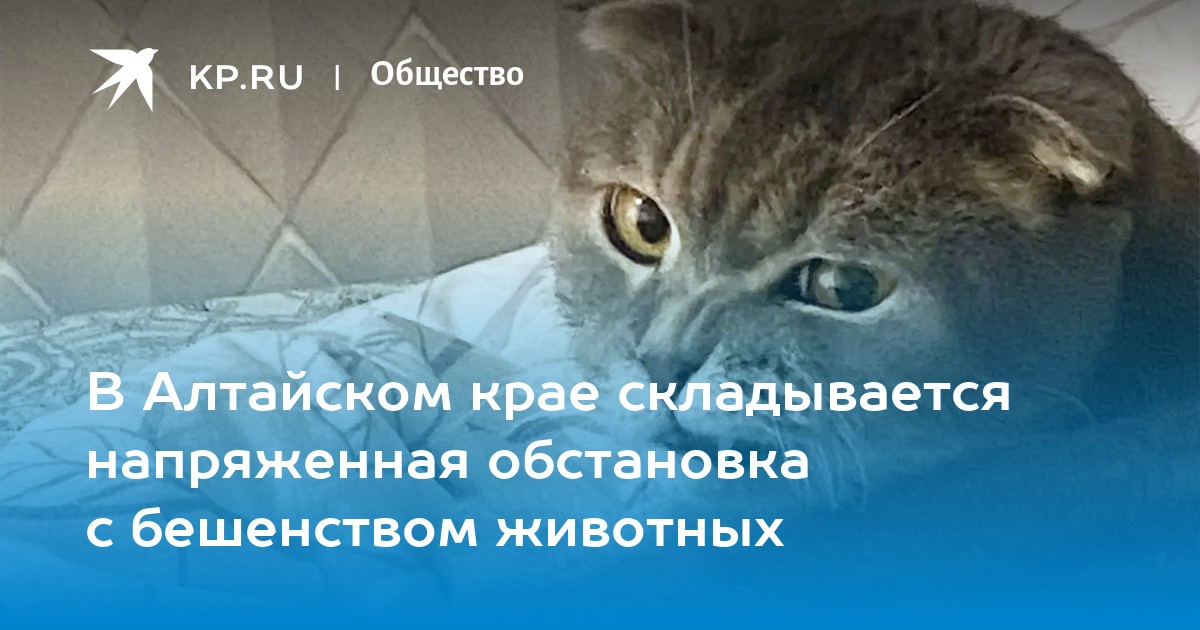 KP.RU | Общество

В Алтайском крае складывается напряженная обстановка с бешенством животных